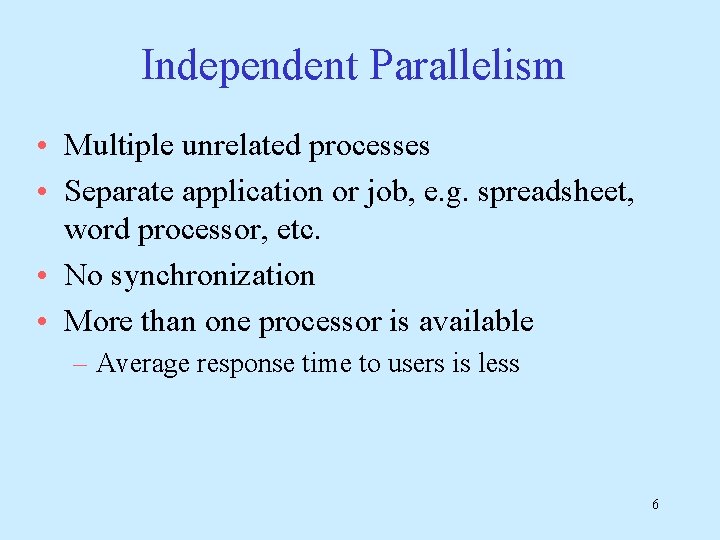 Independent Parallelism

• Multiple unrelated processes
• Separate application or job, e.g. spreadsheet, word processor, etc.
• No synchronization
• More than one processor is available
 – Average response time to users is less

6